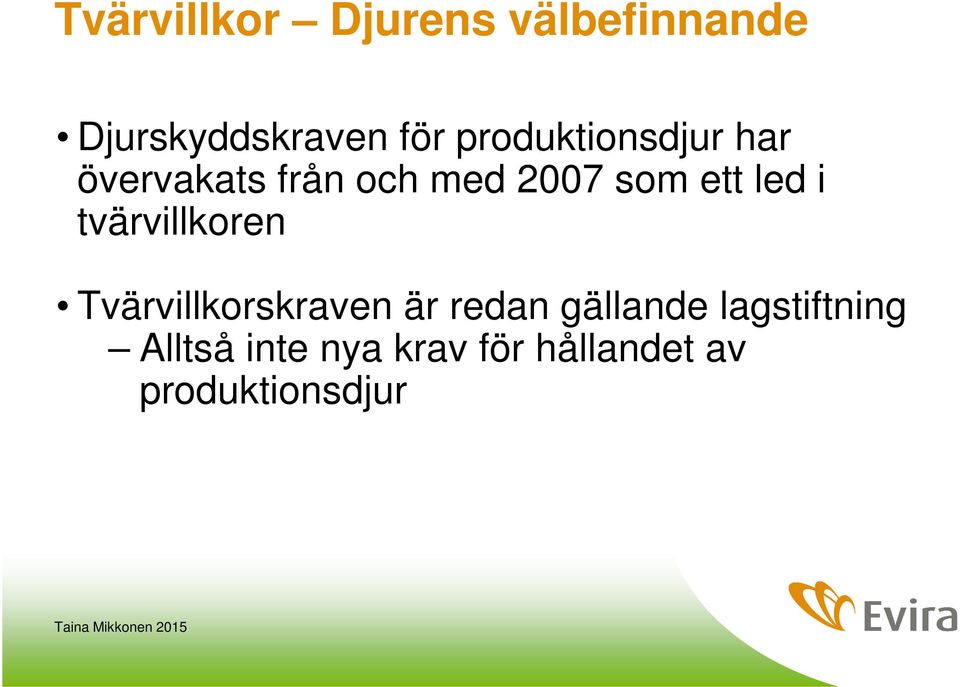 Tvärvillkor – Djurens välbefinnande

• Djurskyddskraven för produktionsdjur har övervakats från och med 2007 som ett led i tvärvillkoren

• Tvärvillkorskraven är redan gällande lagstiftning
– Alltså inte nya krav för hållandet av produktionsdjur

Taina Mikkonen 2015

Evira